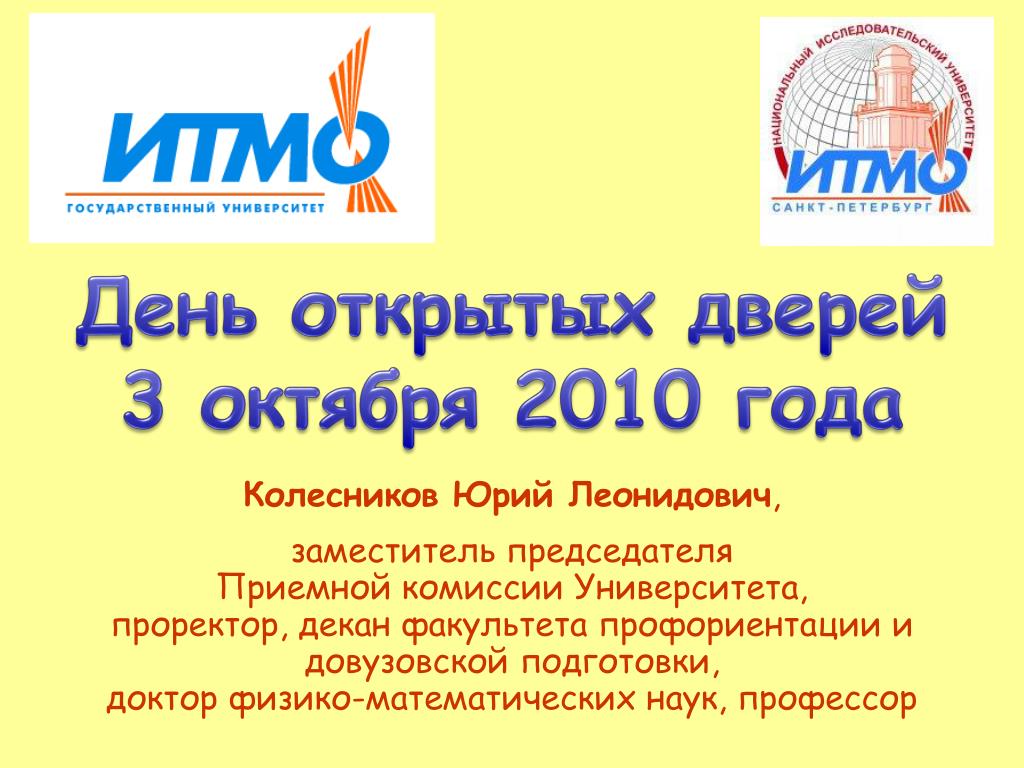 ИТМО
ГОСУДАРСТВЕННЫЙ УНИВЕРСИТЕТ

НАЦИОНАЛЬНЫЙ ИССЛЕДОВАТЕЛЬСКИЙ УНИВЕРСИТЕТ
ИТМО
САНКТ-ПЕТЕРБУРГ

День открытых дверей
3 октября 2010 года

Колесников Юрий Леонидович,

заместитель председателя
Приемной комиссии Университета,
проректор, декан факультета профориентации и довузовской подготовки,
доктор физико-математических наук, профессор